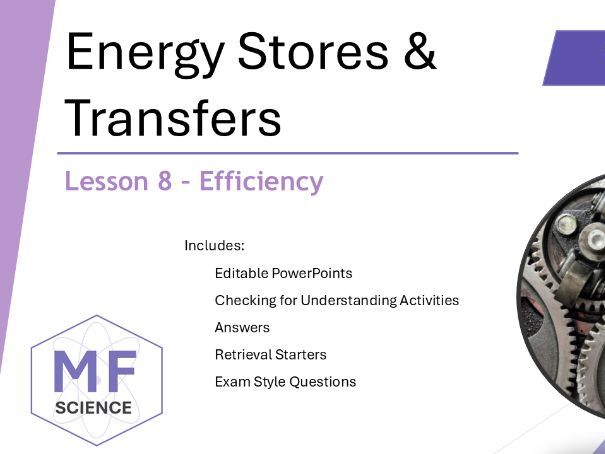 Energy Stores & Transfers

Lesson 8 - Efficiency

Includes:

Editable PowerPoints

Checking for Understanding Activities

Answers

Retrieval Starters

Exam Style Questions

M.F
SCIENCE